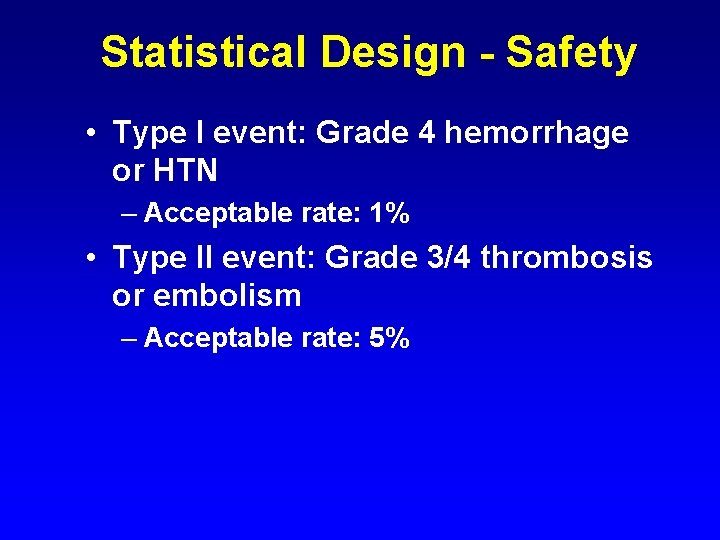 Statistical Design - Safety

• Type I event: Grade 4 hemorrhage or HTN
– Acceptable rate: 1%

• Type II event: Grade 3/4 thrombosis or embolism
– Acceptable rate: 5%